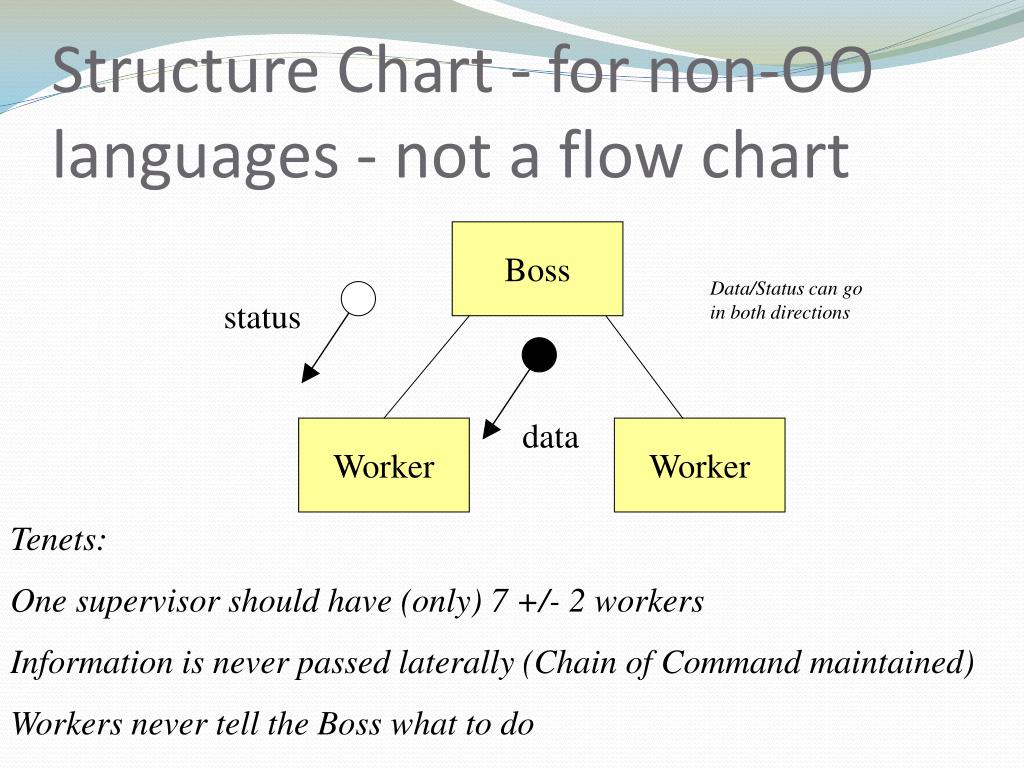 Structure Chart - for non-OO languages - not a flow chart

Boss

status

Data/Status can go in both directions

data

Worker

Worker

Tenets:

One supervisor should have (only) 7 +/- 2 workers

Information is never passed laterally (Chain of Command maintained)

Workers never tell the Boss what to do